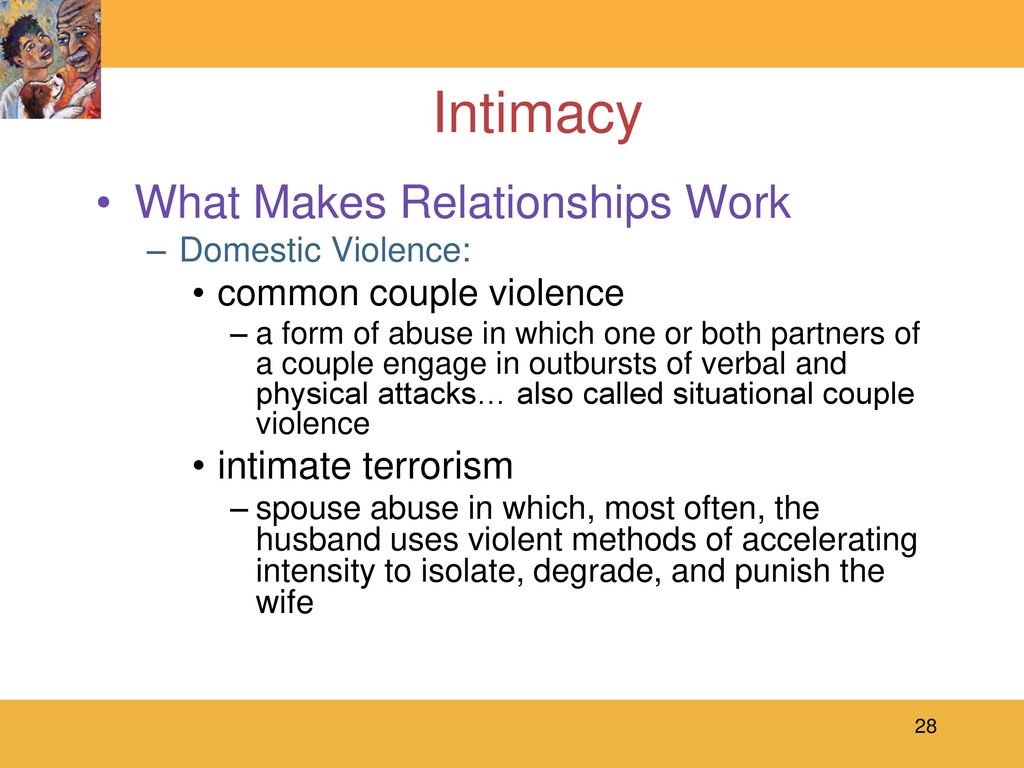 Intimacy

• What Makes Relationships Work
– Domestic Violence:
• common couple violence
– a form of abuse in which one or both partners of a couple engage in outbursts of verbal and physical attacks… also called situational couple violence
• intimate terrorism
– spouse abuse in which, most often, the husband uses violent methods of accelerating intensity to isolate, degrade, and punish the wife

28